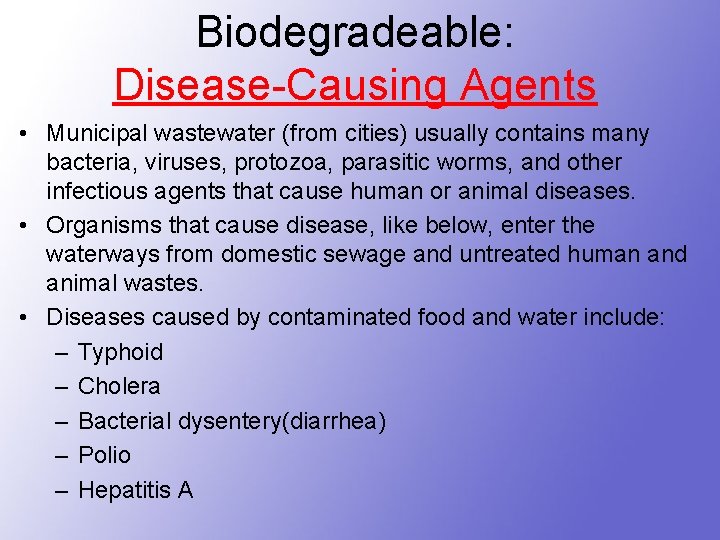 Biodegradeable:
Disease-Causing Agents

• Municipal wastewater (from cities) usually contains many bacteria, viruses, protozoa, parasitic worms, and other infectious agents that cause human or animal diseases.
• Organisms that cause disease, like below, enter the waterways from domestic sewage and untreated human and animal wastes.
• Diseases caused by contaminated food and water include:
– Typhoid
– Cholera
– Bacterial dysentery(diarrhea)
– Polio
– Hepatitis A